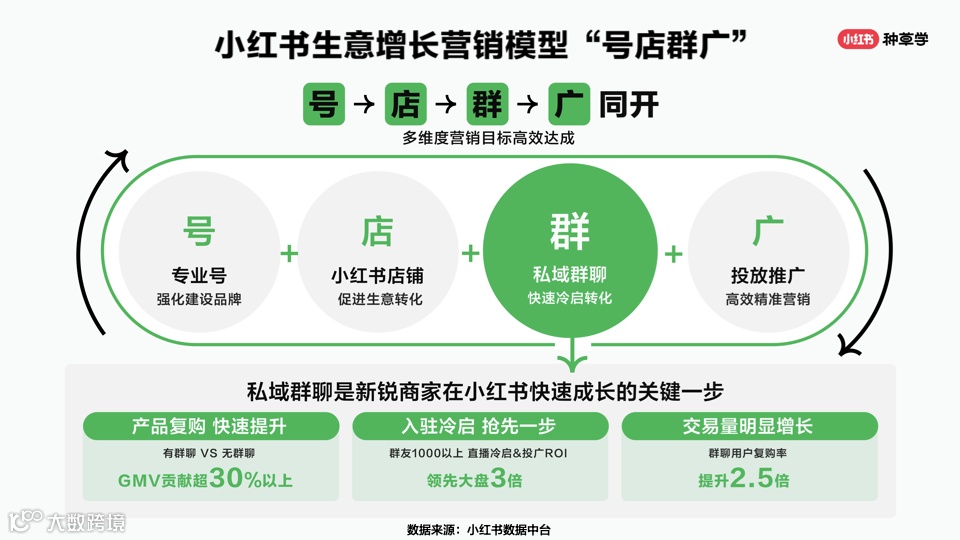 小红书生意增长营销模型“号店群广”

小红书 种草学

号 → 店 → 群 → 广 同开
多维度营销目标高效达成

号
专业号
强化建设品牌

+

店
小红书店铺
促进生意转化

+

群
私域群聊
快速冷启转化

+

广
投放推广
高效精准营销

私域群聊是新锐商家在小红书快速成长的关键一步

产品复购 快速提升
有群聊 VS 无群聊
GMV贡献超30%以上

入驻冷启 抢先一步
群友1000以上 直播冷启&投广ROI
领先大盘3倍

交易量明显增长
群聊用户复购率
提升2.5倍

数据来源：小红书数据中台

大数跨境